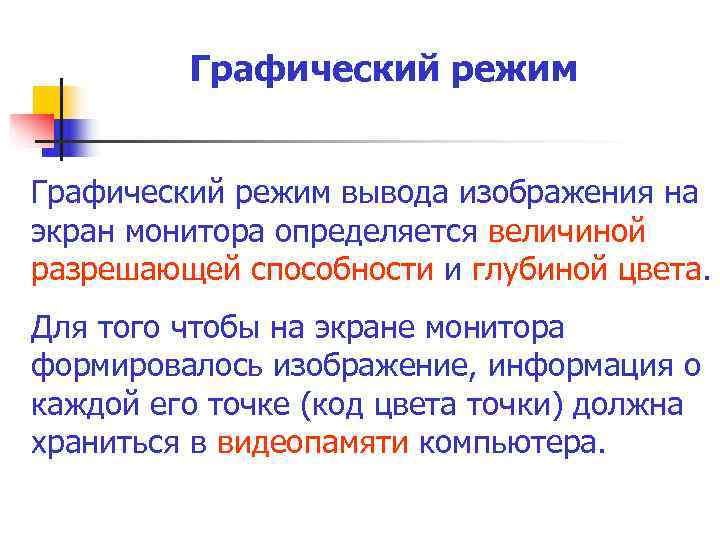 Графический режим

Графический режим вывода изображения на экран монитора определяется величиной разрешающей способности и глубиной цвета.

Для того чтобы на экране монитора формировалось изображение, информация о каждой его точке (код цвета точки) должна храниться в видеопамяти компьютера.